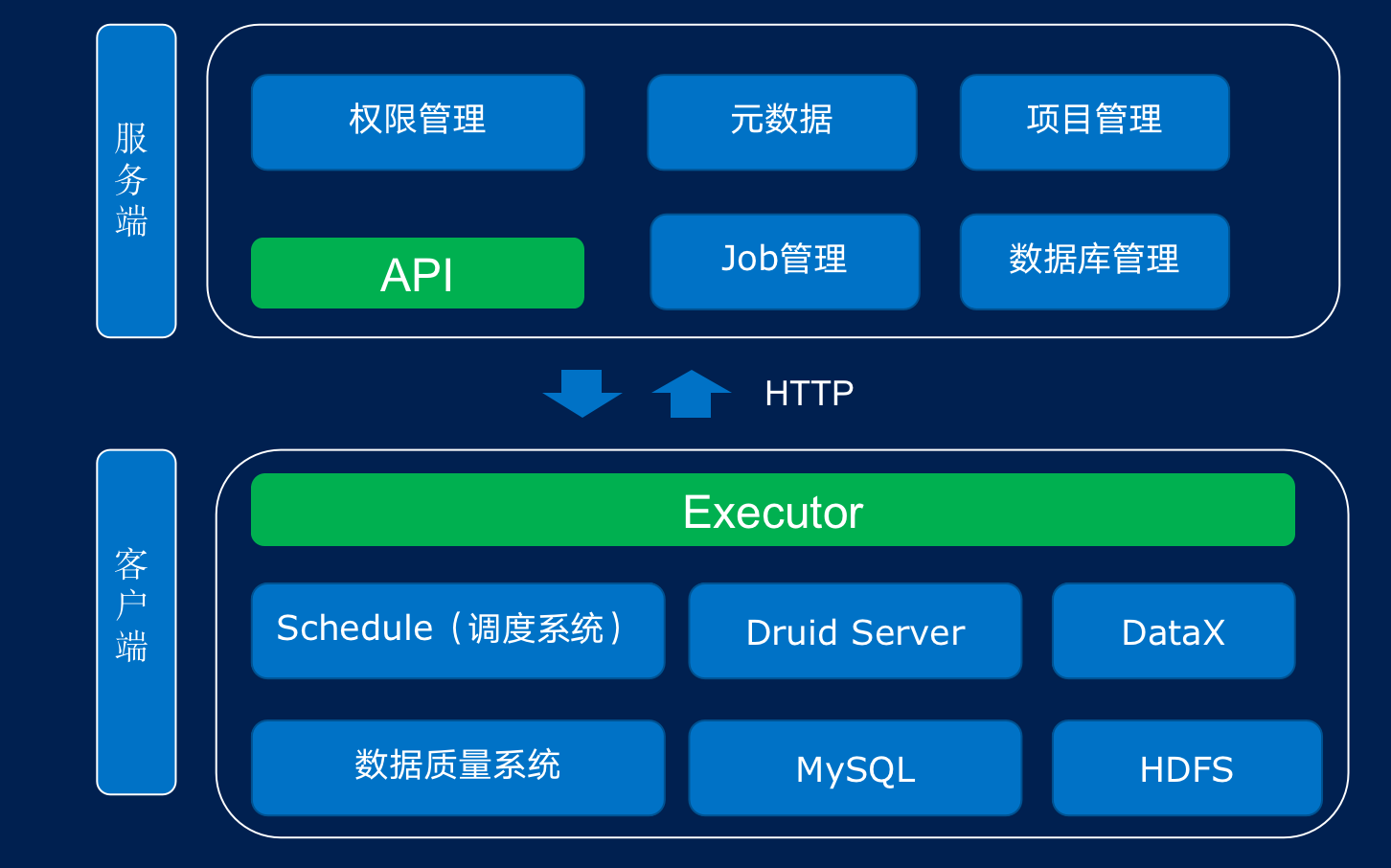 服务端

权限管理

元数据

项目管理

API

Job管理

数据库管理

HTTP

客户端

Executor

Schedule（调度系统）

Druid Server

DataX

数据质量系统

MySQL

HDFS